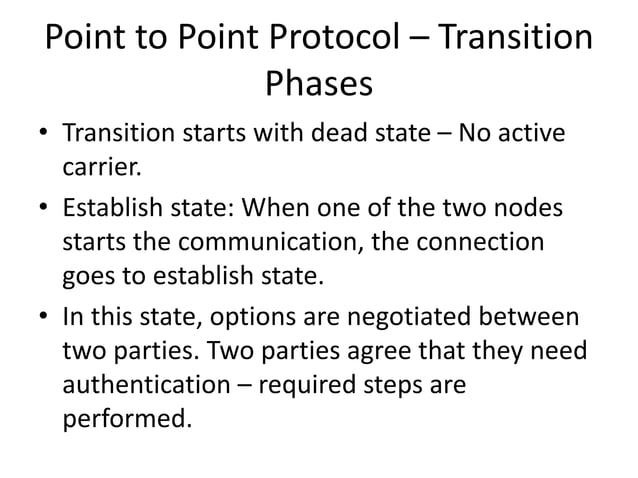 Point to Point Protocol – Transition Phases

• Transition starts with dead state – No active carrier.

• Establish state: When one of the two nodes starts the communication, the connection goes to establish state.

• In this state, options are negotiated between two parties. Two parties agree that they need authentication – required steps are performed.